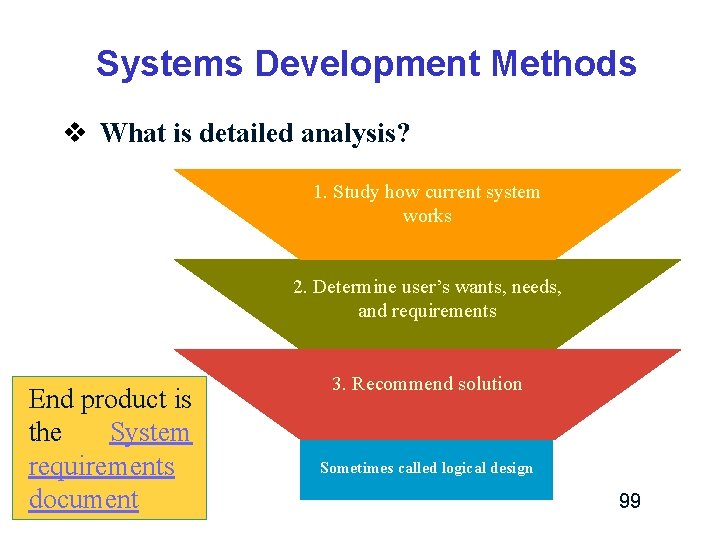 Systems Development Methods

❖ What is detailed analysis?

1. Study how current system works

2. Determine user's wants, needs, and requirements

3. Recommend solution

Sometimes called logical design

End product is the System requirements document

99